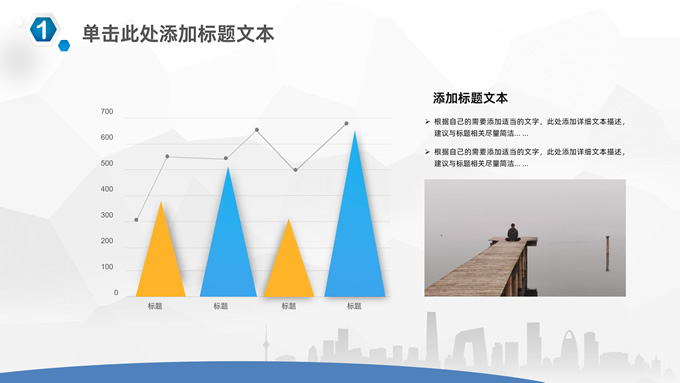 1 单击此处添加标题文本

700
600
500
400
300
200
100
0

标题 标题 标题 标题

添加标题文本

➢ 根据自己的需要添加适当的文字，此处添加详细文本描述，建议与标题相关尽量简洁... ...

➢ 根据自己的需要添加适当的文字，此处添加详细文本描述，建议与标题相关尽量简洁... ...